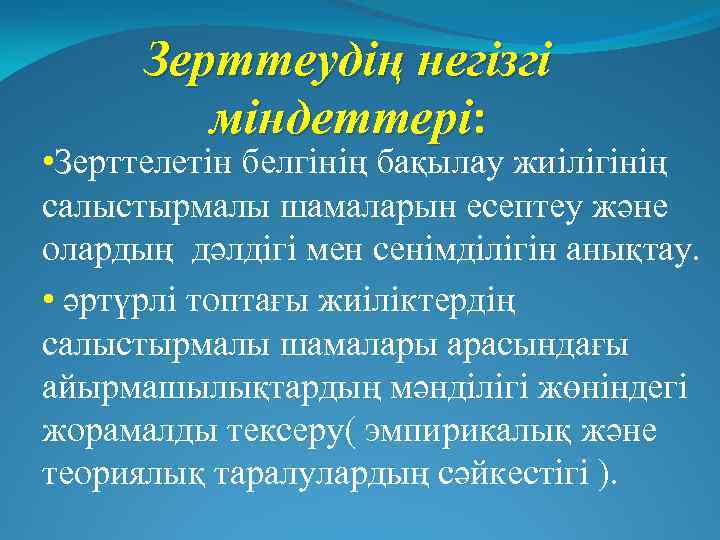 Зерттеудің негізгі міндеттері:

•Зерттелетін белгінің бақылау жиілігінің салыстырмалы шамаларын есептеу және олардың  дәлдігі мен сенімділігін анықтау.

• әртүрлі топтағы жиіліктердің салыстырмалы шамалары арасындағы айырмашылықтардың мәнділігі жөніндегі жорамалды тексеру( эмпирикалық және теориялық таралулардың сәйкестігі ).